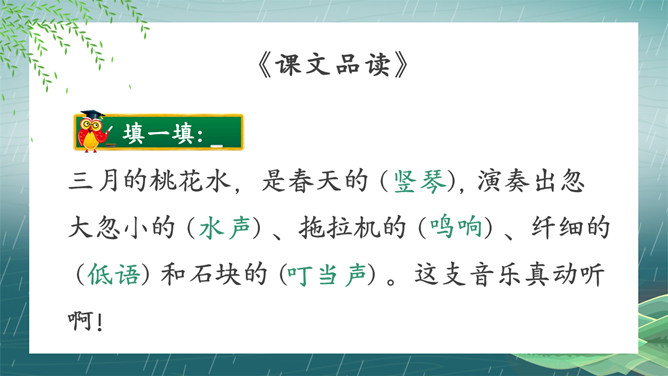 《课文品读》

填一填：_

三月的桃花水，是春天的（竖琴），演奏出忽大忽小的（水声）、拖拉机的（鸣响）、纤细的（低语）和石块的（叮当声）。这支音乐真动听啊！